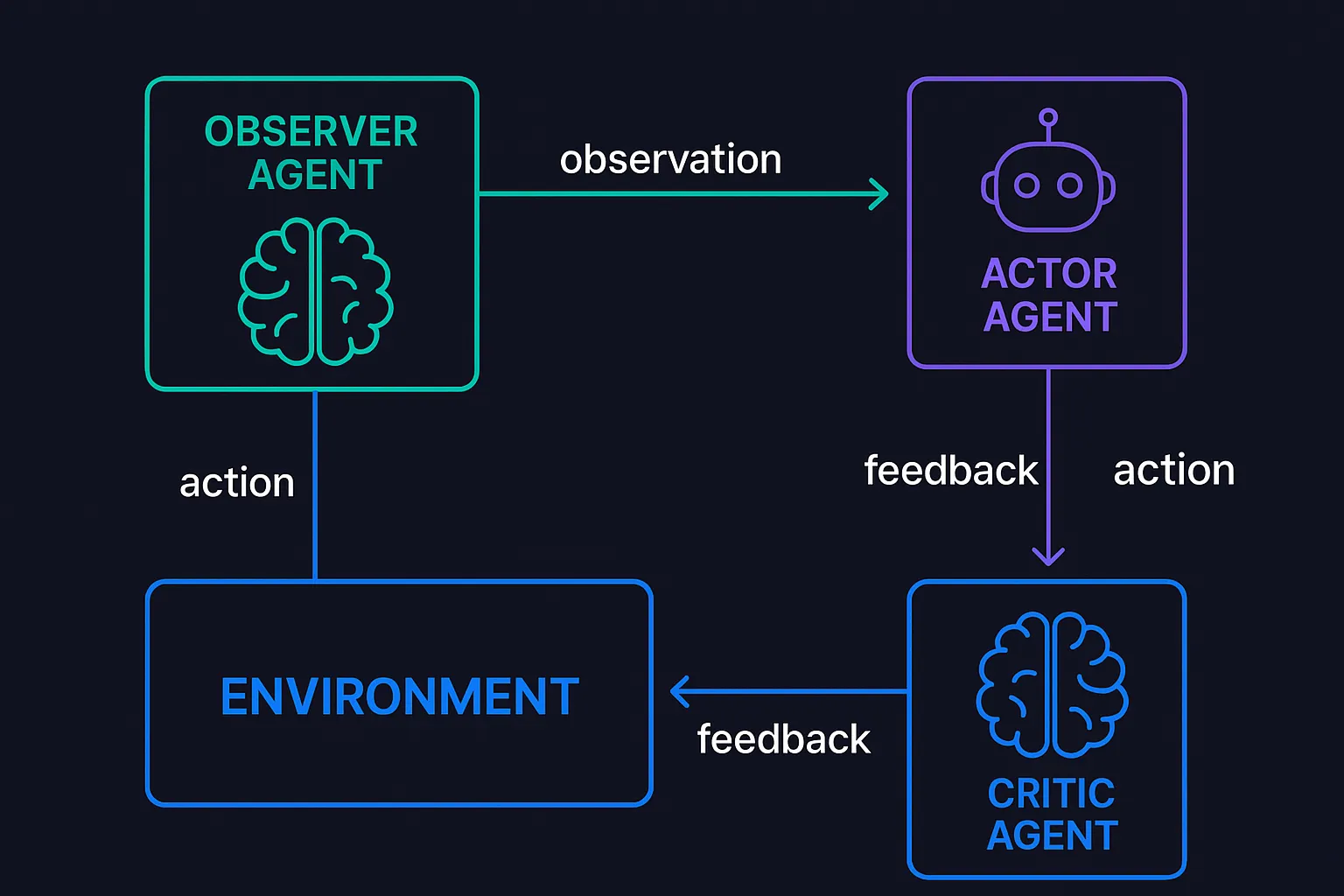 OBSERVER AGENT

observation

ACTOR AGENT

action

feedback

action

ENVIRONMENT

feedback

CRITIC AGENT